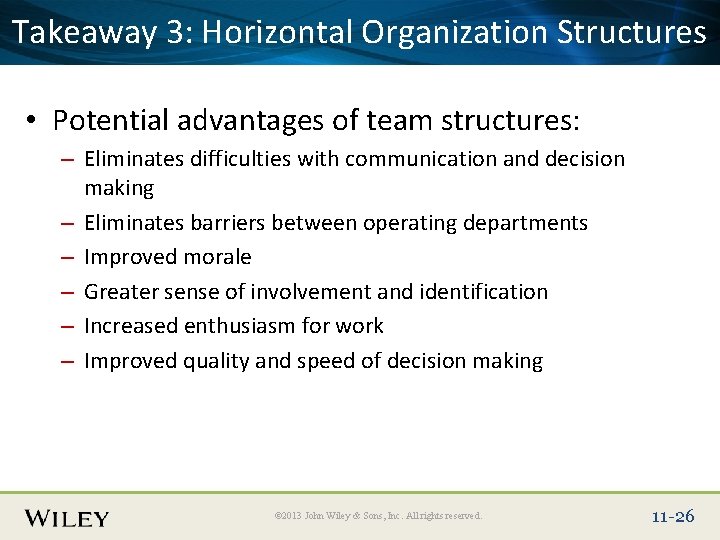 Takeaway 3: Horizontal Organization Structures

• Potential advantages of team structures:
– Eliminates difficulties with communication and decision making
– Eliminates barriers between operating departments
– Improved morale
– Greater sense of involvement and identification
– Increased enthusiasm for work
– Improved quality and speed of decision making

WILEY

©2013 John Wiley & Sons, Inc. All rights reserved.

11-26